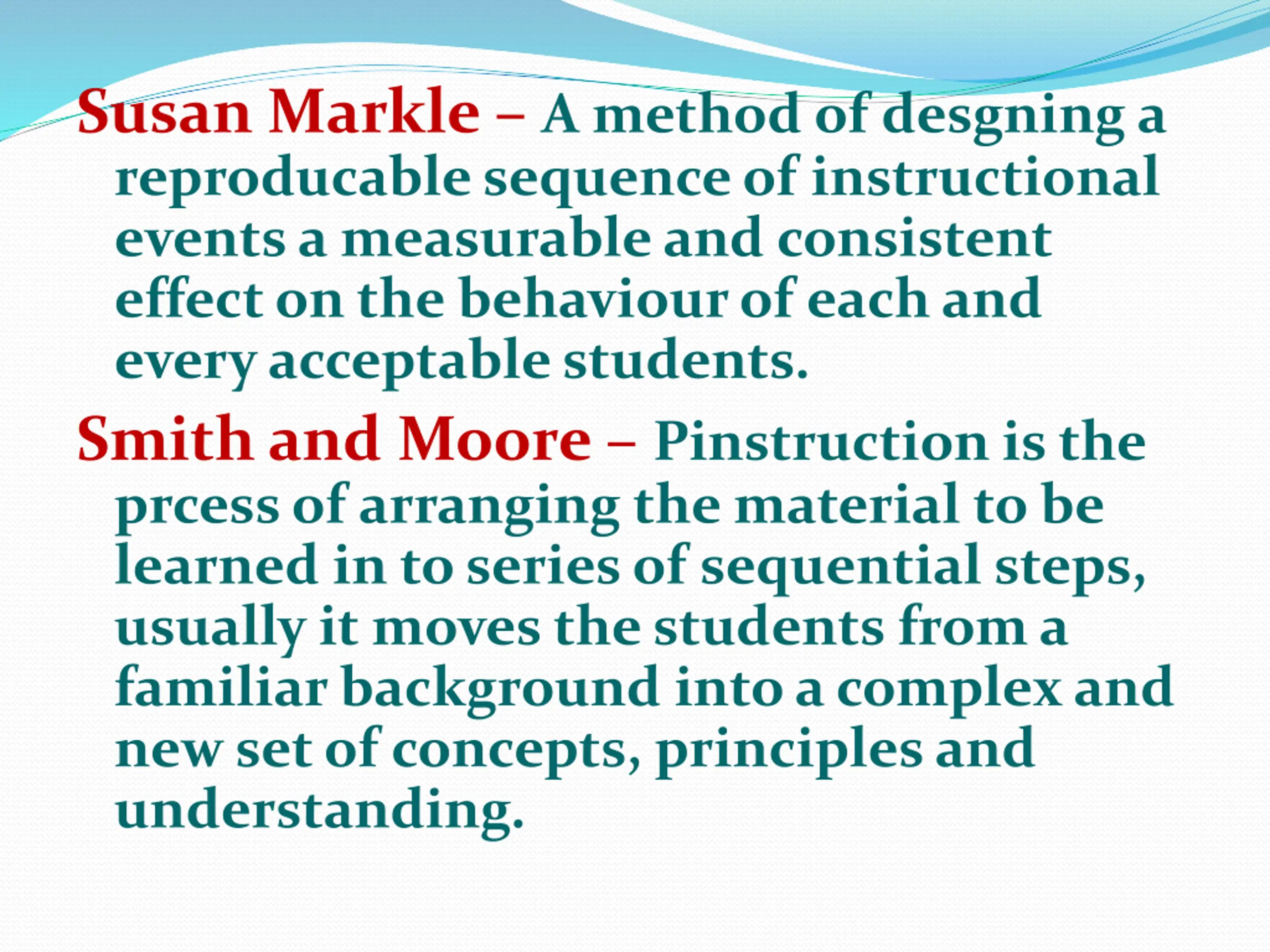 Susan Markle – A method of desgning a reproducable sequence of instructional events a measurable and consistent effect on the behaviour of each and every acceptable students.

Smith and Moore – Pinstruction is the prcess of arranging the material to be learned in to series of sequential steps, usually it moves the students from a familiar background into a complex and new set of concepts, principles and understanding.